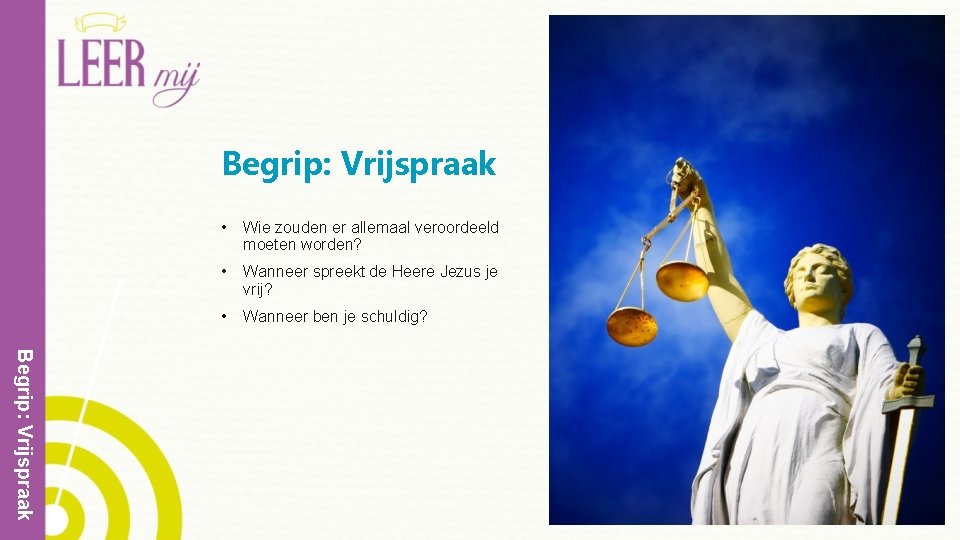 LEER mij

Begrip: Vrijspraak

• Wie zouden er allemaal veroordeeld moeten worden?

• Wanneer spreekt de Heere Jezus je vrij?

• Wanneer ben je schuldig?

Begrip: Vrijspraak